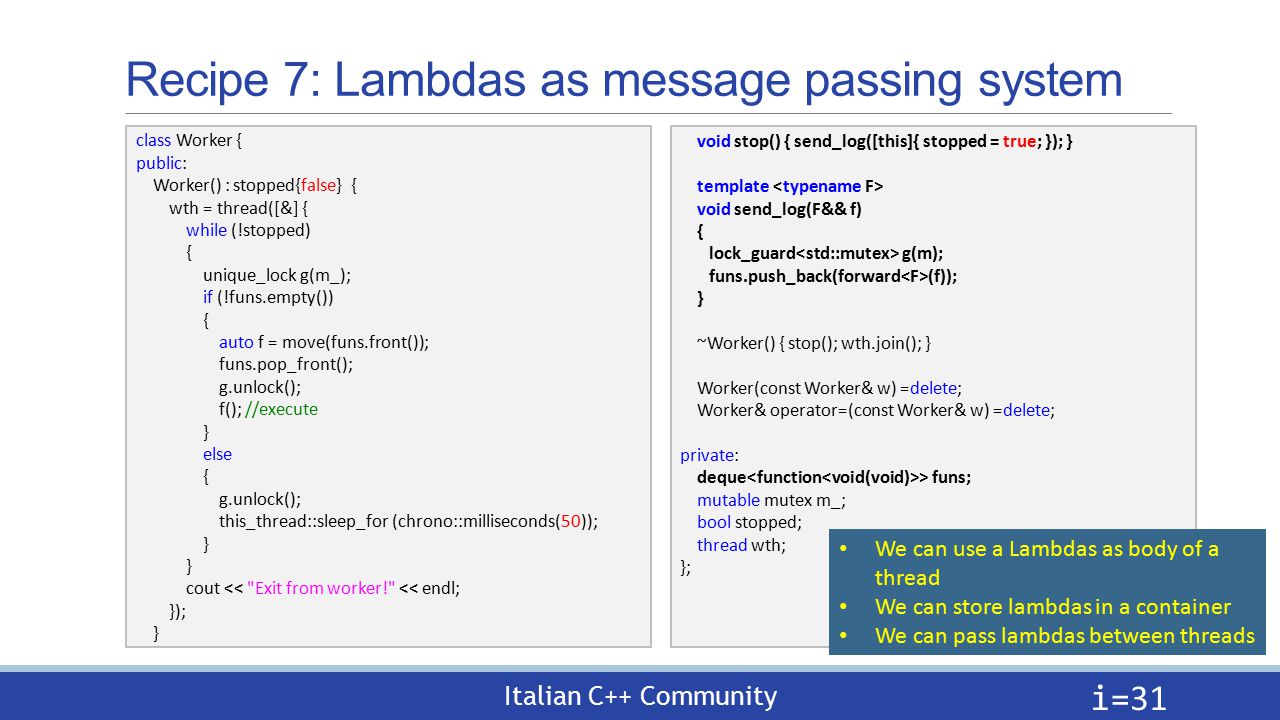 Recipe 7: Lambdas as message passing system

class Worker {
public:
    Worker() : stopped{false}  {
        wth = thread([&] {
            while (!stopped)
            {
                unique_lock g(m_);
                if (!funs.empty())
                {
                    auto f = move(funs.front());
                    funs.pop_front();
                    g.unlock();
                    f(); //execute
                }
                else
                {
                    g.unlock();
                    this_thread::sleep_for (chrono::milliseconds(50));
                }
            }
            cout << "Exit from worker!" << endl;
        });
    }

    void stop() { send_log([this]{ stopped = true; }); }

    template <typename F>
    void send_log(F&& f)
    {
        lock_guard<std::mutex> g(m);
        funs.push_back(forward<F>(f));
    }

    ~Worker() { stop(); wth.join(); }

    Worker(const Worker& w) =delete;
    Worker& operator=(const Worker& w) =delete;

private:
    deque<function<void(void)>> funs;
    mutable mutex m_;
    bool stopped;
    thread wth;
};

• We can use a Lambdas as body of a thread
• We can store lambdas in a container
• We can pass lambdas between threads

Italian C++ Community

i=31